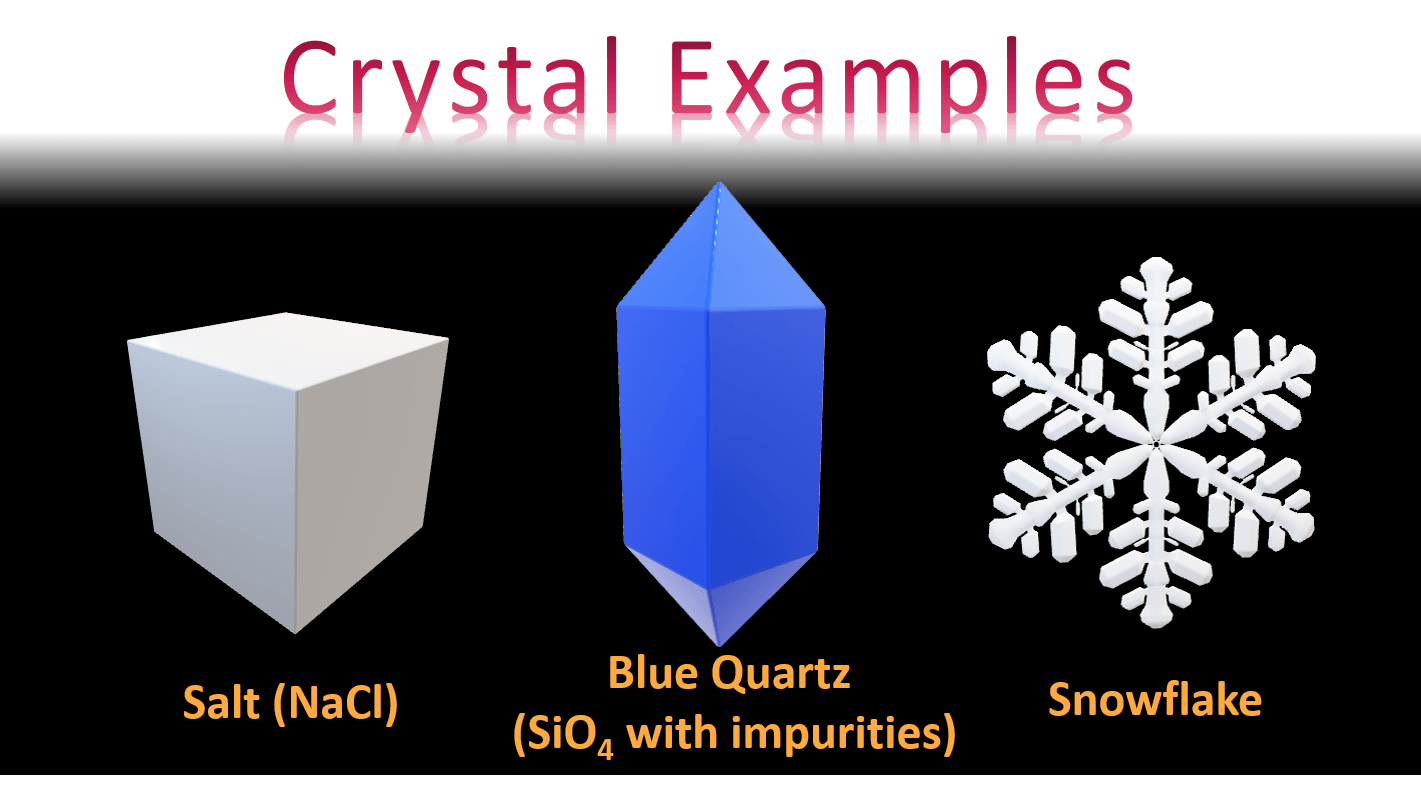 Crystal Examples

Salt (NaCl)

Blue Quartz ($SiO_4$ with impurities)

Snowflake